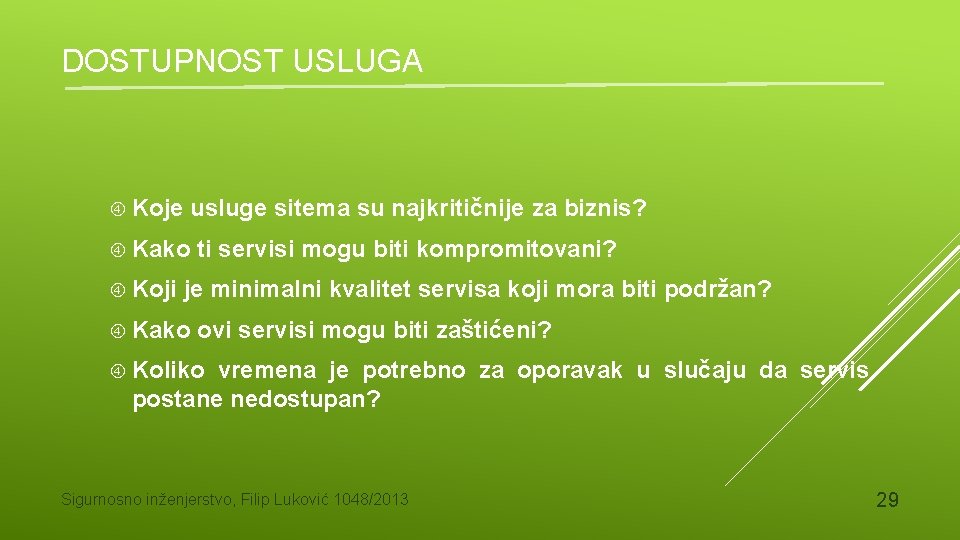 DOSTUPNOST USLUGA

Koje usluge sitema su najkritičnije za biznis?

Kako ti servisi mogu biti kompromitovani?

Koji je minimalni kvalitet servisa koji mora biti podržan?

Kako ovi servisi mogu biti zaštićeni?

Koliko vremena je potrebno za oporavak u slučaju da servis postane nedostupan?

Sigurnosno inženjerstvo, Filip Luković 1048/2013

29